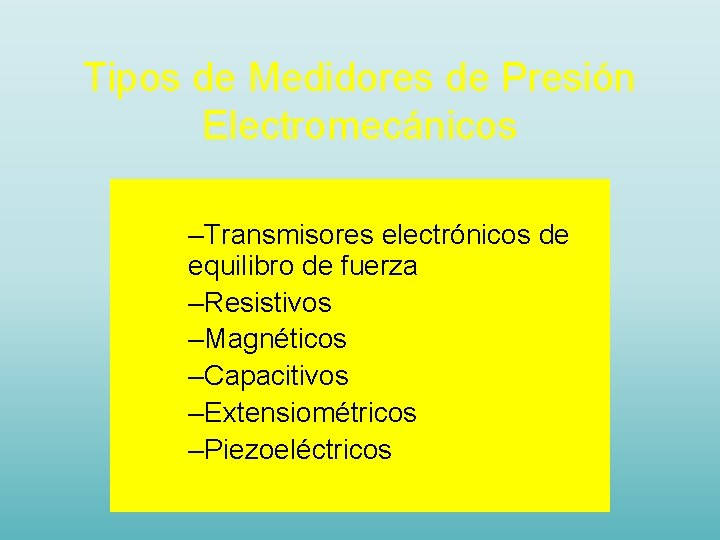 Tipos de Medidores de Presión Electromecánicos

–Transmisores electrónicos de equilibro de fuerza
–Resistivos
–Magnéticos
–Capacitivos
–Extensiométricos
–Piezoeléctricos